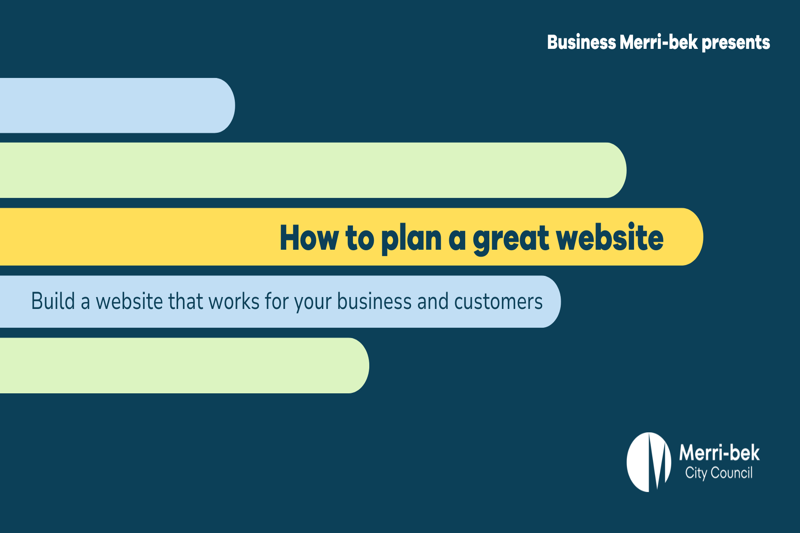 Business Merri-bek presents

How to plan a great website

Build a website that works for your business and customers

Merri-bek
City Council